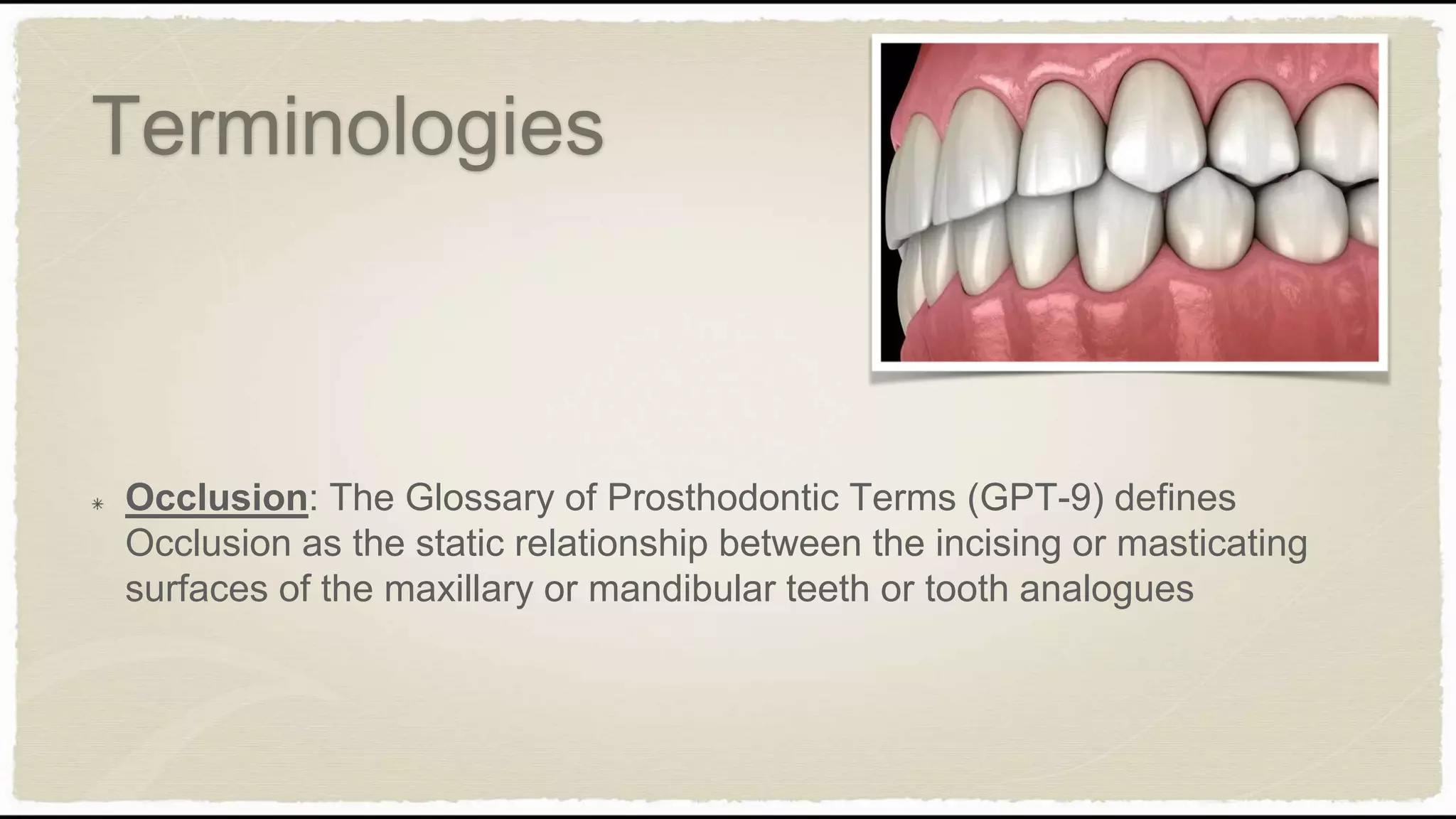 Terminologies

* Occlusion: The Glossary of Prosthodontic Terms (GPT-9) defines Occlusion as the static relationship between the incising or masticating surfaces of the maxillary or mandibular teeth or tooth analogues